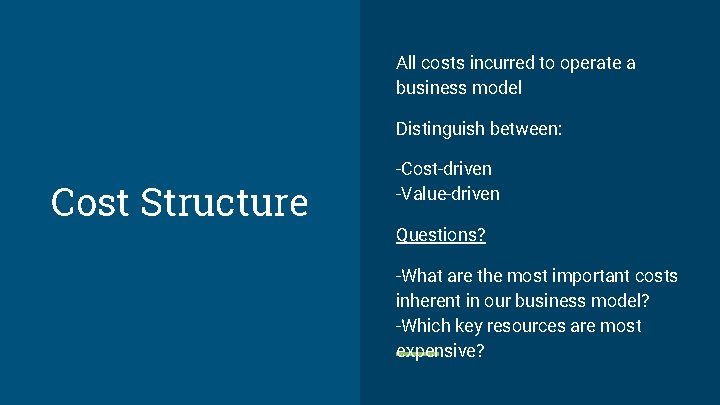 Cost Structure

All costs incurred to operate a business model

Distinguish between:

-Cost-driven
-Value-driven

Questions?

-What are the most important costs inherent in our business model?
-Which key resources are most expensive?